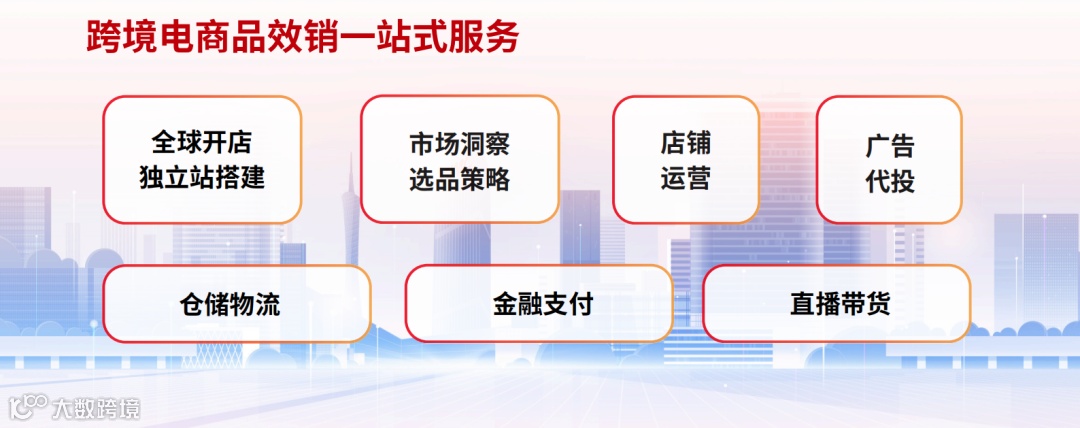 跨境电商品效销一站式服务

全球开店
独立站搭建

市场洞察
选品策略

店铺
运营

广告
代投

仓储物流

金融支付

直播带货

大数跨境